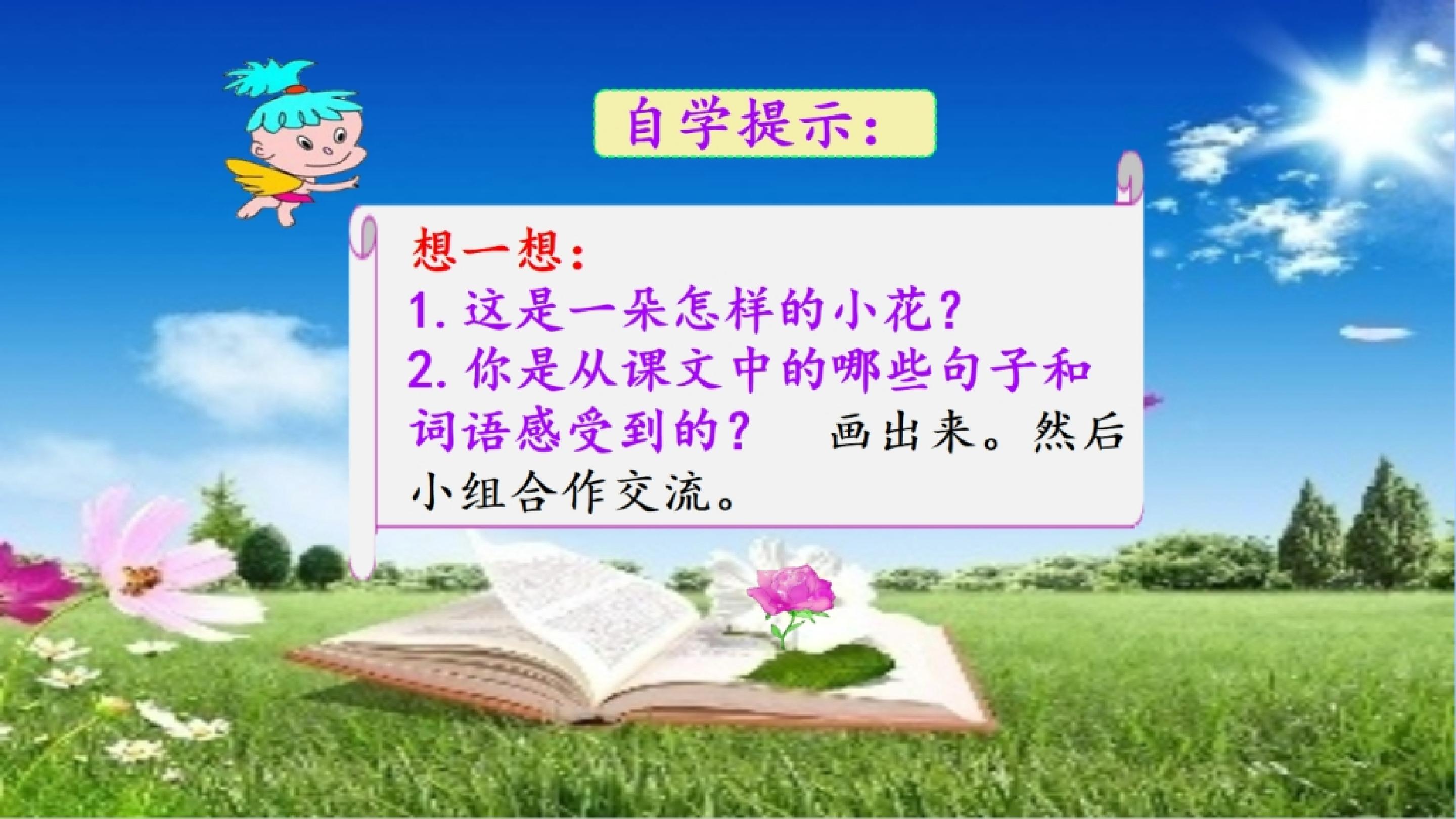 自学提示：

想一想：
1. 这是一朵怎样的小花？
2. 你是从课文中的哪些句子和词语感受到的？ 画出来。然后小组合作交流。